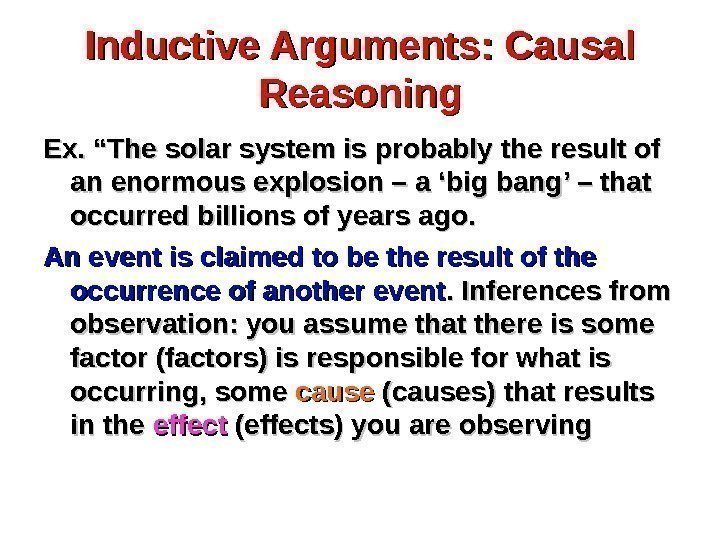 Inductive Arguments: Causal Reasoning

Ex. “The solar system is probably the result of an enormous explosion – a ‘big bang’ – that occurred billions of years ago.

An event is claimed to be the result of the occurrence of another event. Inferences from observation: you assume that there is some factor (factors) is responsible for what is occurring, some cause (causes) that results in the effect (effects) you are observing